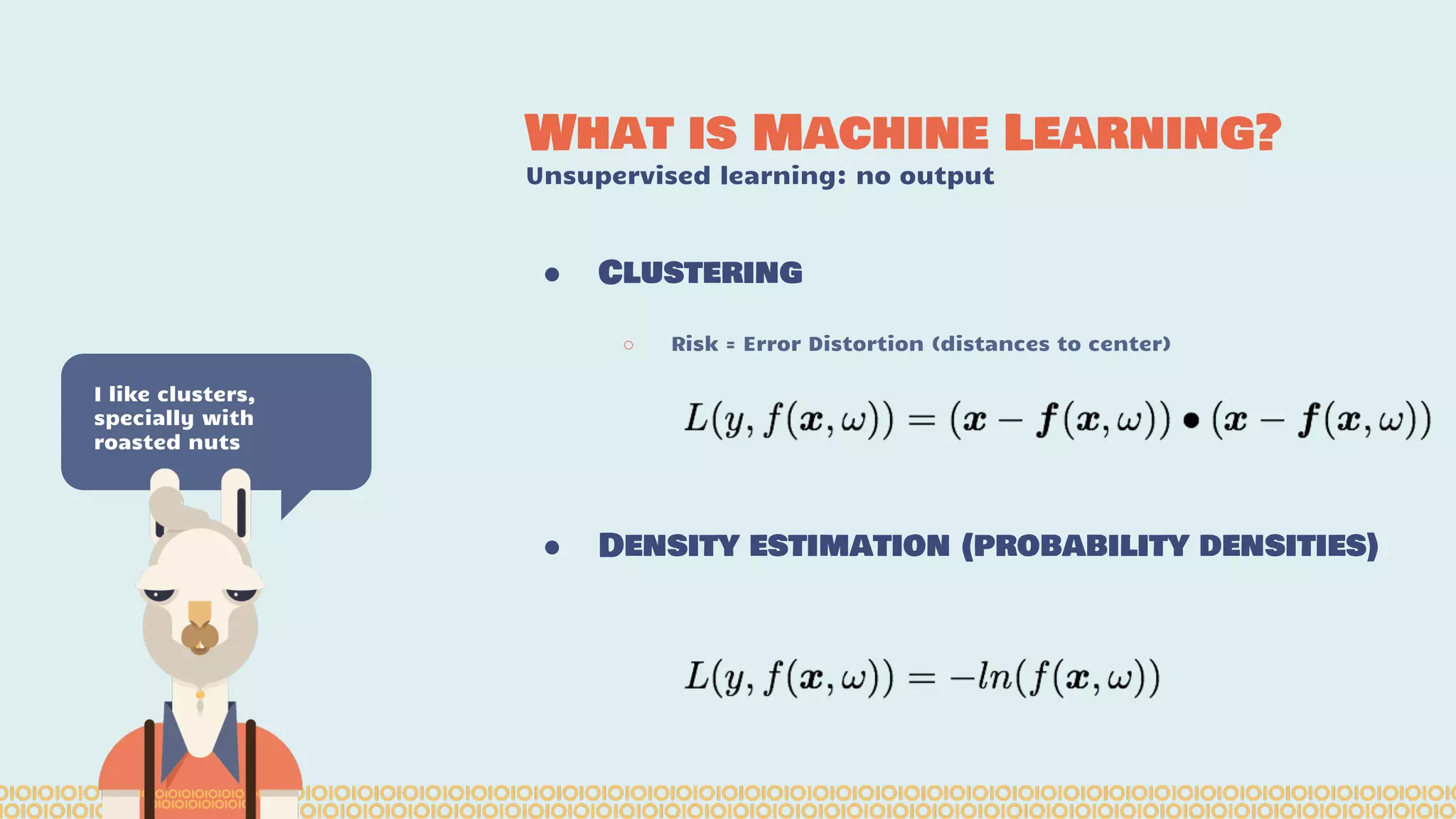 WHAT IS MACHINE LEARNING?
Unsupervised learning: no output

● CLUSTERING

○ Risk = Error Distortion (distances to center)

$L(y, f(\boldsymbol{x}, \omega)) = (\boldsymbol{x} - \boldsymbol{f}(\boldsymbol{x}, \omega)) \bullet (\boldsymbol{x} - \boldsymbol{f}(\boldsymbol{x}, \omega))$

● DENSITY ESTIMATION (PROBABILITY DENSITIES)

$L(y, f(\boldsymbol{x}, \omega)) = -ln(f(\boldsymbol{x}, \omega))$

I like clusters, specially with roasted nuts